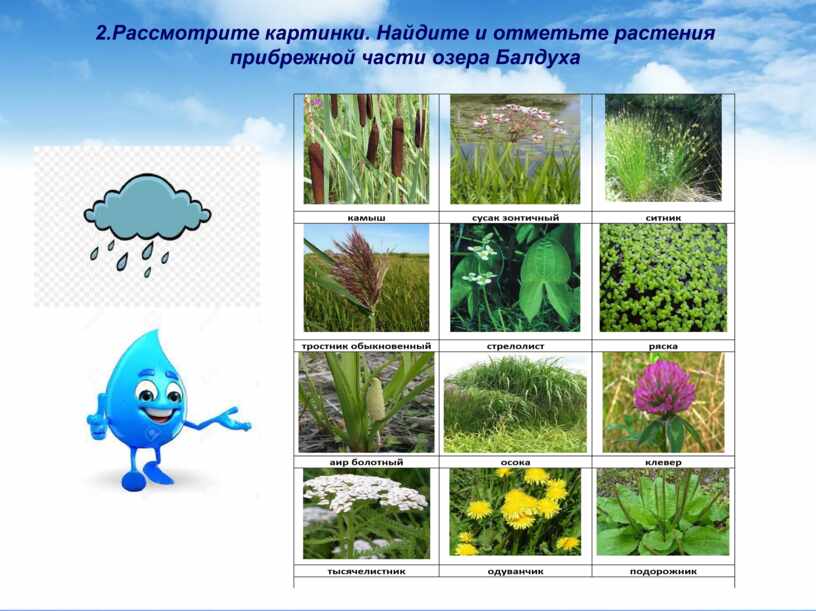 2.Рассмотрите картинки. Найдите и отметьте растения прибрежной части озера Балдуха

| камыш | сусак зонтичный | ситник |
|---|---|---|
| тростник обыкновенный | стрелолист | ряска |
| аир болотный | осока | клевер |
| тысячелистник | одуванчик | подорожник |